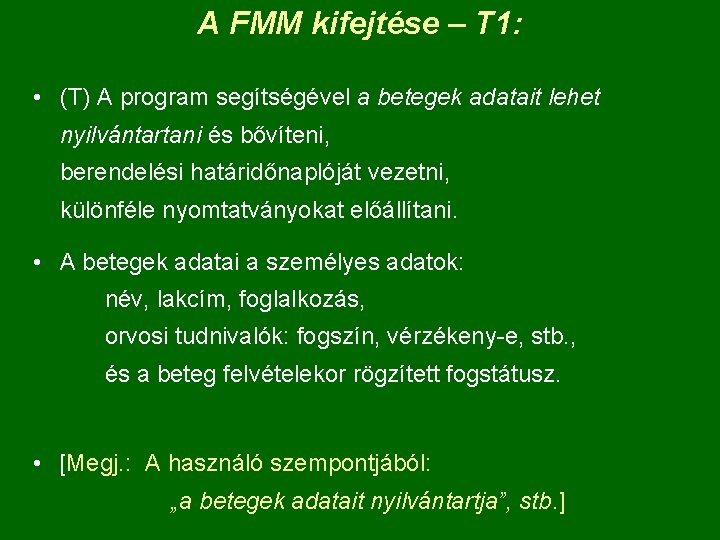 A FMM kifejtése – T1:

• (T) A program segítségével a betegek adatait lehet nyilvántartani és bővíteni,
berendelési határidőnaplóját vezetni,
különféle nyomtatványokat előállítani.

• A betegek adatai a személyes adatok:
név, lakcím, foglalkozás,
orvosi tudnivalók: fogszín, vérzékeny-e, stb.,
és a beteg felvételekor rögzített fogstátusz.

• [Megj.: A használó szempontjából:
„a betegek adatait nyilvántartja”, stb.]